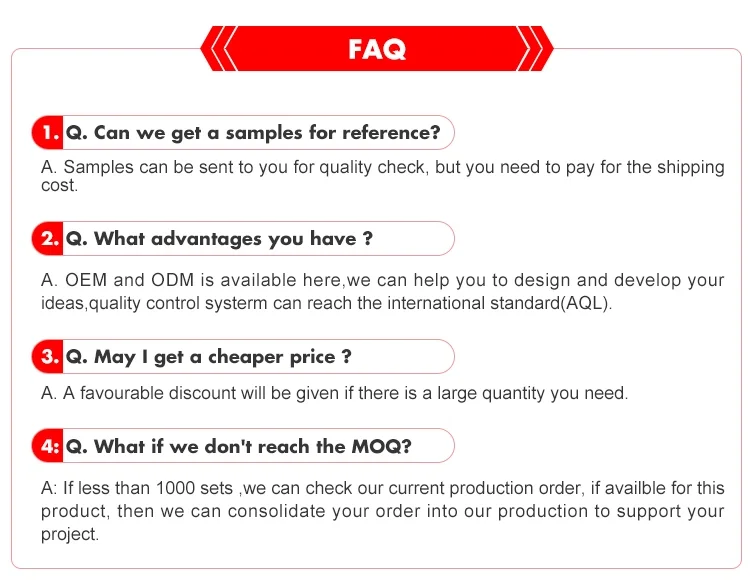 FAQ

1. Q. Can we get a samples for reference?

A. Samples can be sent to you for quality check, but you need to pay for the shipping cost.

2. Q. What advantages you have ?

A. OEM and ODM is available here,we can help you to design and develop your ideas,quality control systerm can reach the international standard(AQL).

3. Q. May I get a cheaper price ?

A. A favourable discount will be given if there is a large quantity you need.

4: Q. What if we don't reach the MOQ?

A: If less than 1000 sets ,we can check our current production order, if availble for this product, then we can consolidate your order into our production to support your project.